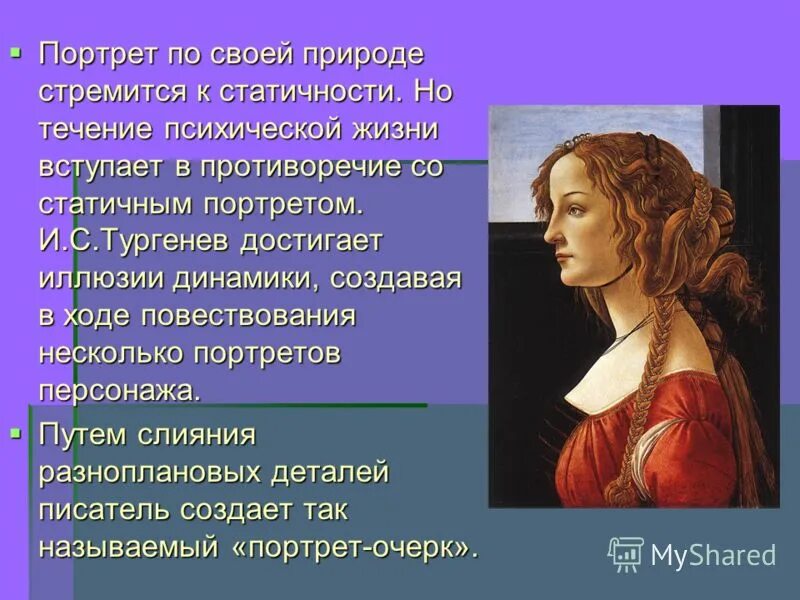 ▪ Портрет по своей природе стремится к статичности. Но течение психической жизни вступает в противоречие со статичным портретом. И.С.Тургенев достигает иллюзии динамики, создавая в ходе повествования несколько портретов персонажа.

▪ Путем слияния разноплановых деталей писатель создает так называемый «портрет-очерк».

MyShared